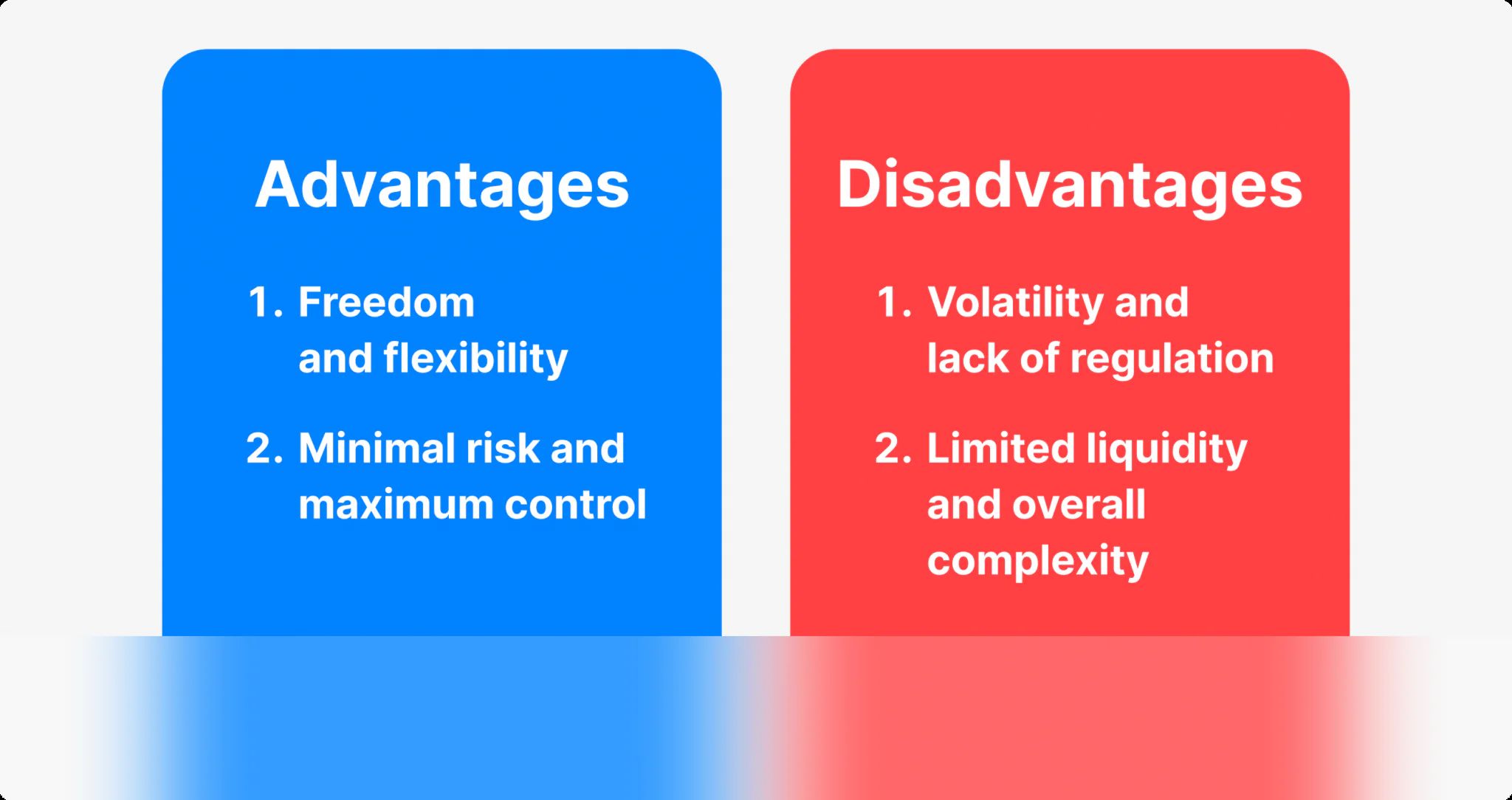 Advantages

1. Freedom and flexibility

2. Minimal risk and maximum control

Disadvantages

1. Volatility and lack of regulation

2. Limited liquidity and overall complexity